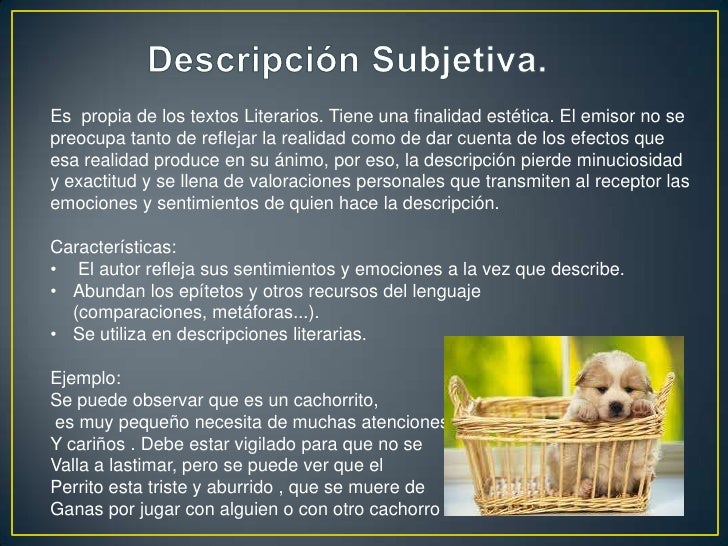 Descripción Subjetiva.

Es propia de los textos Literarios. Tiene una finalidad estética. El emisor no se preocupa tanto de reflejar la realidad como de dar cuenta de los efectos que esa realidad produce en su ánimo, por eso, la descripción pierde minuciosidad y exactitud y se llena de valoraciones personales que transmiten al receptor las emociones y sentimientos de quien hace la descripción.

Características:
• El autor refleja sus sentimientos y emociones a la vez que describe.
• Abundan los epítetos y otros recursos del lenguaje (comparaciones, metáforas...).
• Se utiliza en descripciones literarias.

Ejemplo:
Se puede observar que es un cachorrito,
es muy pequeño necesita de muchas atenciones
Y cariños . Debe estar vigilado para que no se
Valla a lastimar, pero se puede ver que el
Perrito esta triste y aburrido , que se muere de
Ganas por jugar con alguien o con otro cachorro